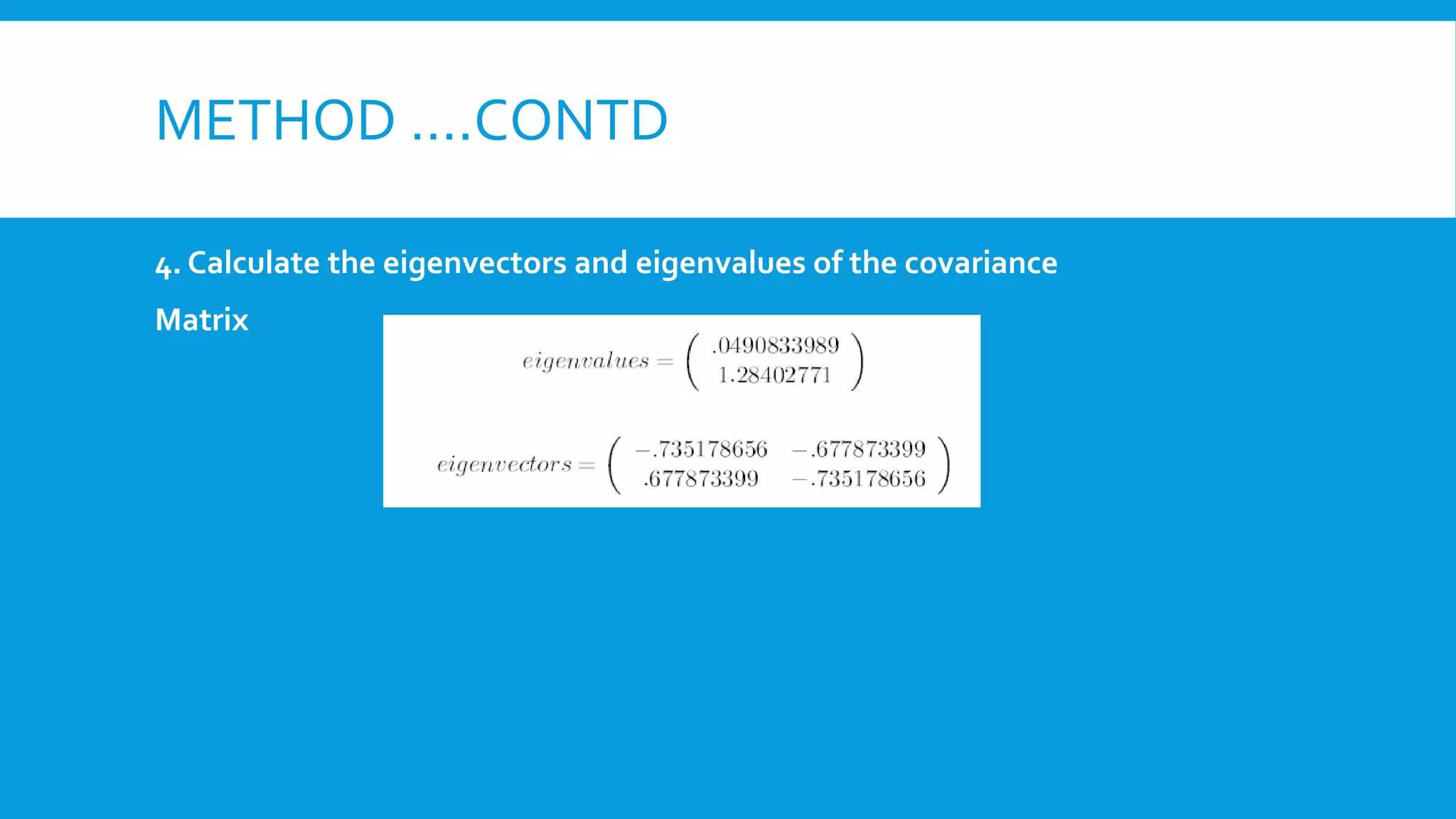 METHOD ....CONTD

4. Calculate the eigenvectors and eigenvalues of the covariance Matrix

$eigenvalues = \begin{pmatrix} .0490833989 \\ 1.28402771 \end{pmatrix}$

$eigenvectors = \begin{pmatrix} -.735178656 & -.677873399 \\ .677873399 & -.735178656 \end{pmatrix}$